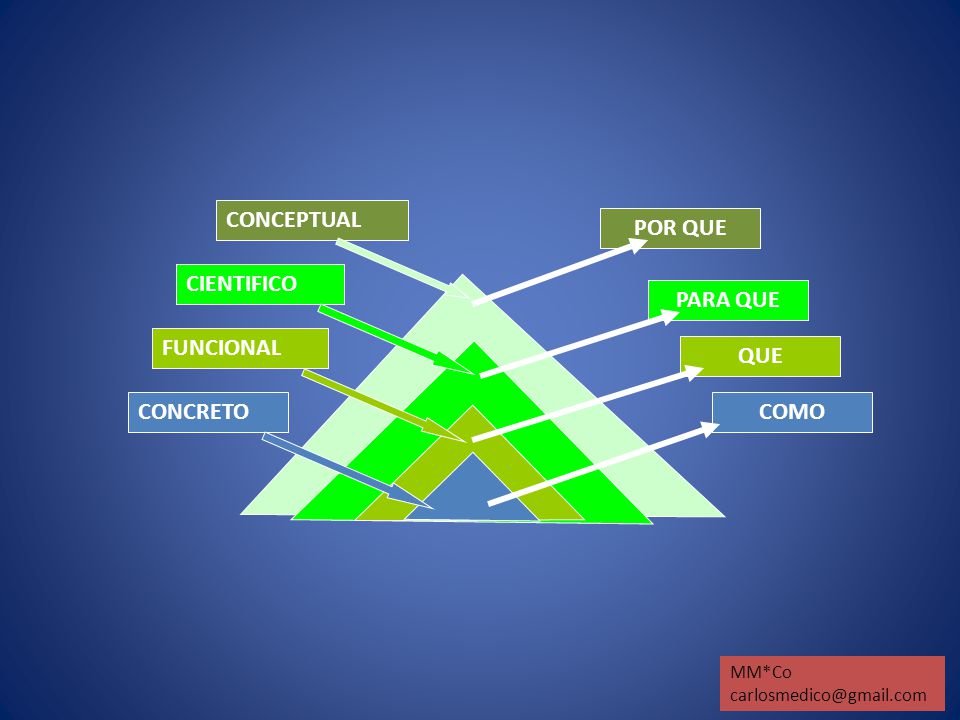 CONCEPTUAL

CIENTIFICO

FUNCIONAL

CONCRETO

POR QUE

PARA QUE

QUE

COMO

MM*Co
carlosmedico@gmail.com